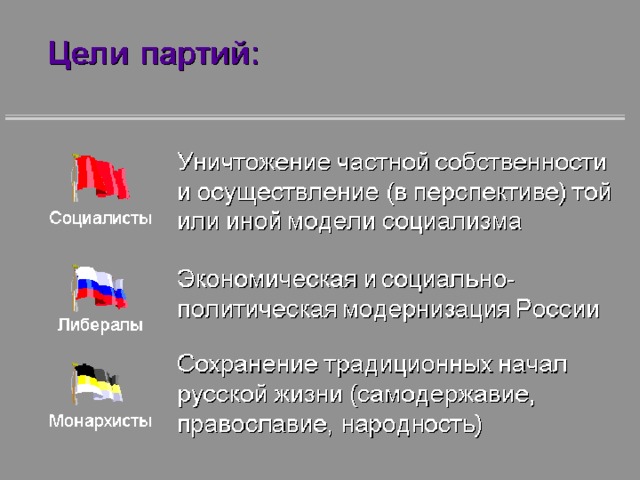 Цели партий:

Социалисты

Уничтожение частной собственности и осуществление (в перспективе) той или иной модели социализма

Либералы

Экономическая и социально-политическая модернизация России

Монархисты

Сохранение традиционных начал русской жизни (самодержавие, православие, народность)